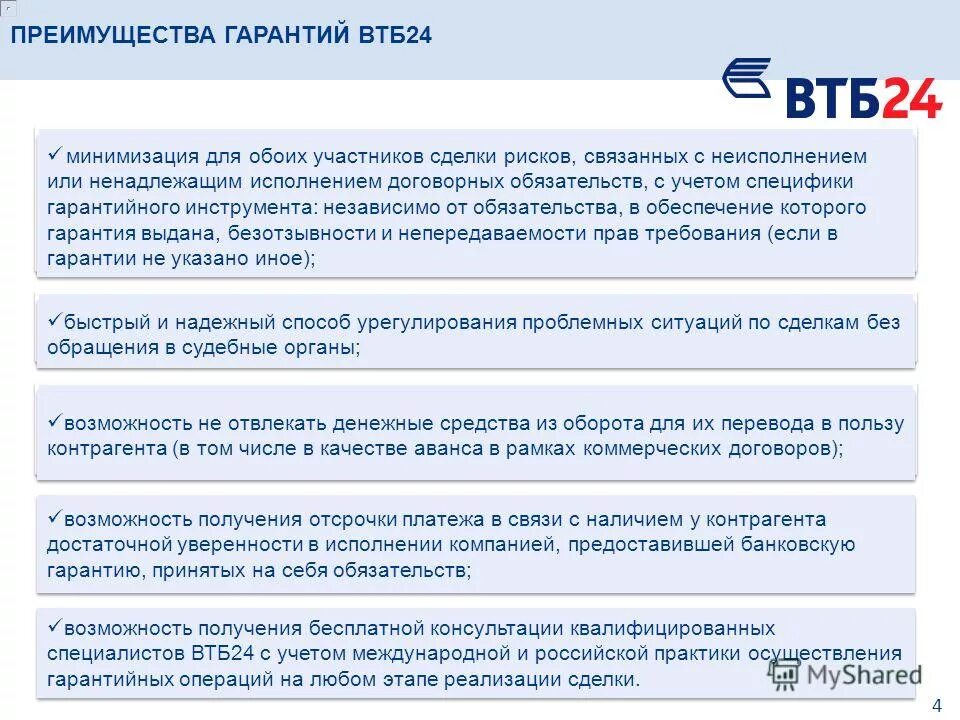 ПРЕИМУЩЕСТВА ГАРАНТИЙ ВТБ24

ВТБ24

✓ минимизация для обоих участников сделки рисков, связанных с неисполнением или ненадлежащим исполнением договорных обязательств, с учетом специфики гарантийного инструмента: независимо от обязательства, в обеспечение которого гарантия выдана, безотзывности и непередаваемости прав требования (если в гарантии не указано иное);

✓быстрый и надежный способ урегулирования проблемных ситуаций по сделкам без обращения в судебные органы;

✓возможность не отвлекать денежные средства из оборота для их перевода в пользу контрагента (в том числе в качестве аванса в рамках коммерческих договоров);

✓возможность получения отсрочки платежа в связи с наличием у контрагента достаточной уверенности в исполнении компанией, предоставившей банковскую гарантию, принятых на себя обязательств;

✓возможность получения бесплатной консультации квалифицированных специалистов ВТБ24 с учетом международной и российской практики осуществления гарантийных операций на любом этапе реализации сделки.

MyShared

4